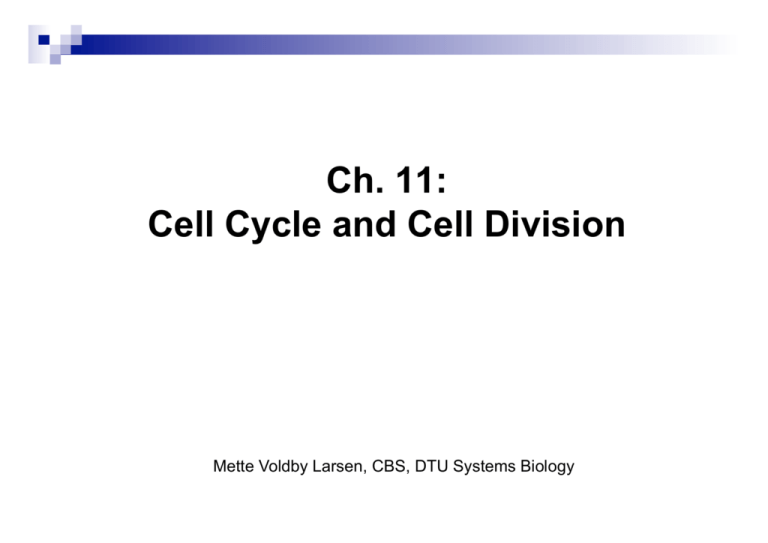 Ch. 11:
Cell Cycle and Cell Division

Mette Voldby Larsen, CBS, DTU Systems Biology